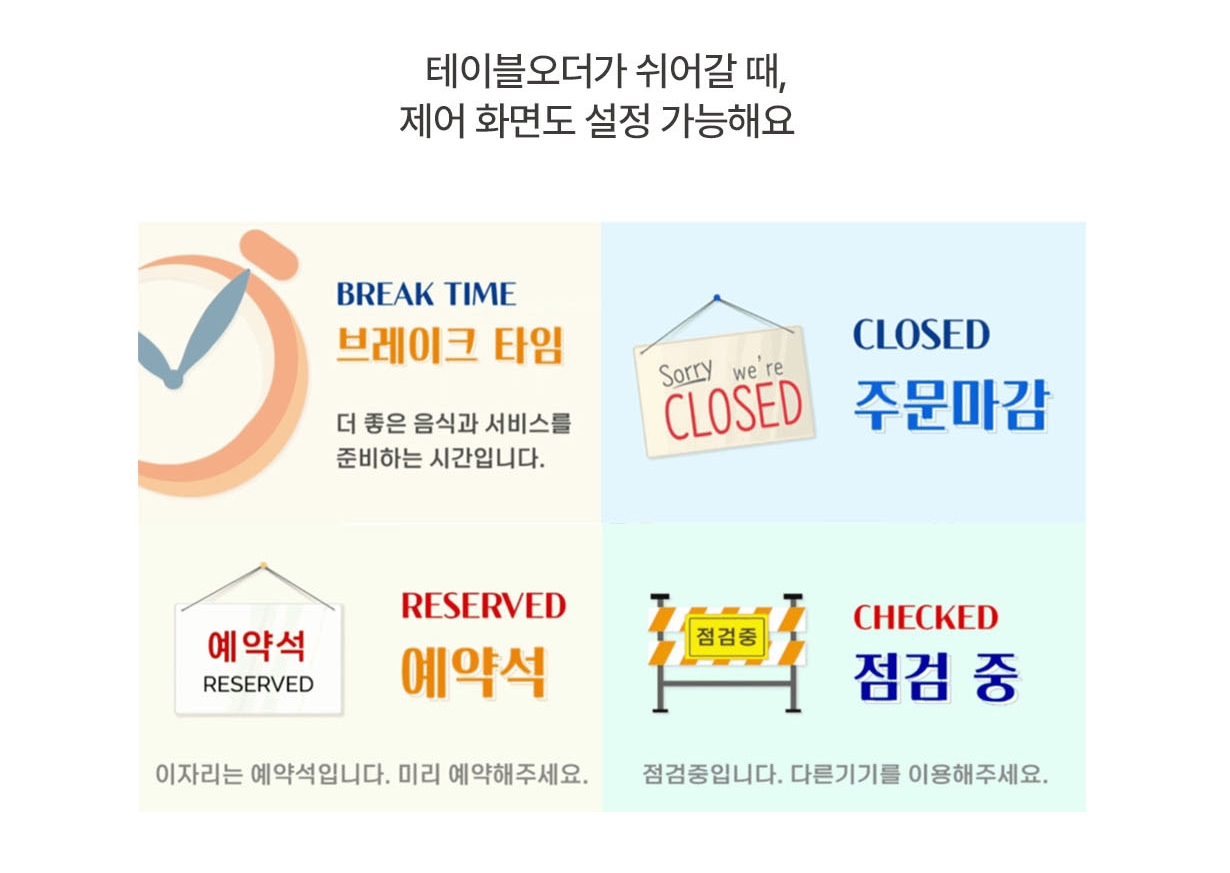 테이블오더가 쉬어갈 때,
제어 화면도 설정 가능해요

BREAK TIME
브레이크 타임

더 좋은 음식과 서비스를 준비하는 시간입니다.

Sorry we're CLOSED

CLOSED
주문마감

예약석
RESERVED

RESERVED
예약석

이자리는 예약석입니다. 미리 예약해주세요.

점검중

CHECKED
점검 중

점검중입니다. 다른기기를 이용해주세요.